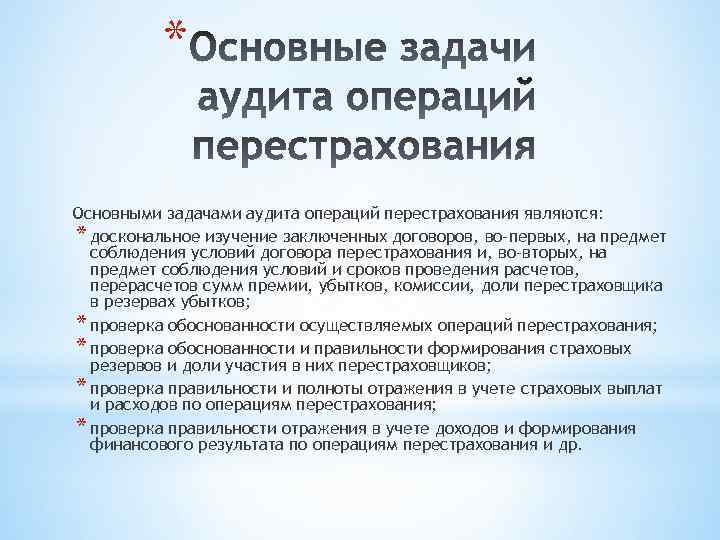 * Основные задачи аудита операций перестрахования

Основными задачами аудита операций перестрахования являются:

* доскональное изучение заключенных договоров, во-первых, на предмет соблюдения условий договора перестрахования и, во-вторых, на предмет соблюдения условий и сроков проведения расчетов, перерасчетов сумм премии, убытков, комиссии, доли перестраховщика в резервах убытков;
* проверка обоснованности осуществляемых операций перестрахования;
* проверка обоснованности и правильности формирования страховых резервов и доли участия в них перестраховщиков;
* проверка правильности и полноты отражения в учете страховых выплат и расходов по операциям перестрахования;
* проверка правильности отражения в учете доходов и формирования финансового результата по операциям перестрахования и др.